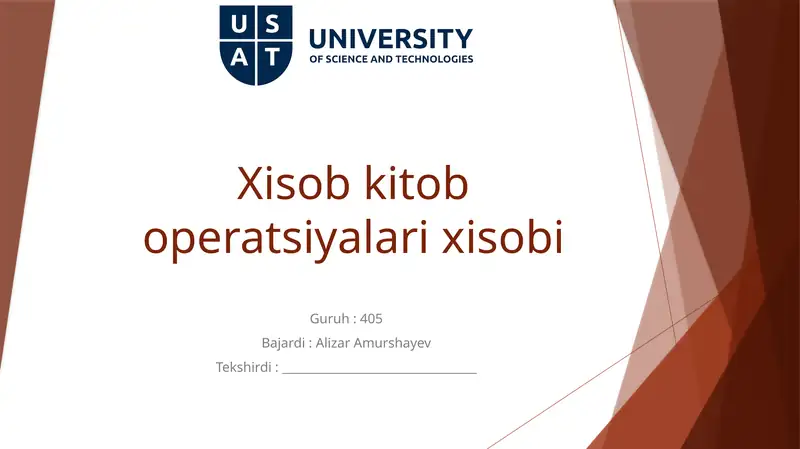 U S
A T
UNIVERSITY
OF SCIENCE AND TECHNOLOGIES

Xisob kitob operatsiyalari xisobi

Guruh : 405
Bajardi : Alizar Amurshayev
Tekshirdi : ______________________________